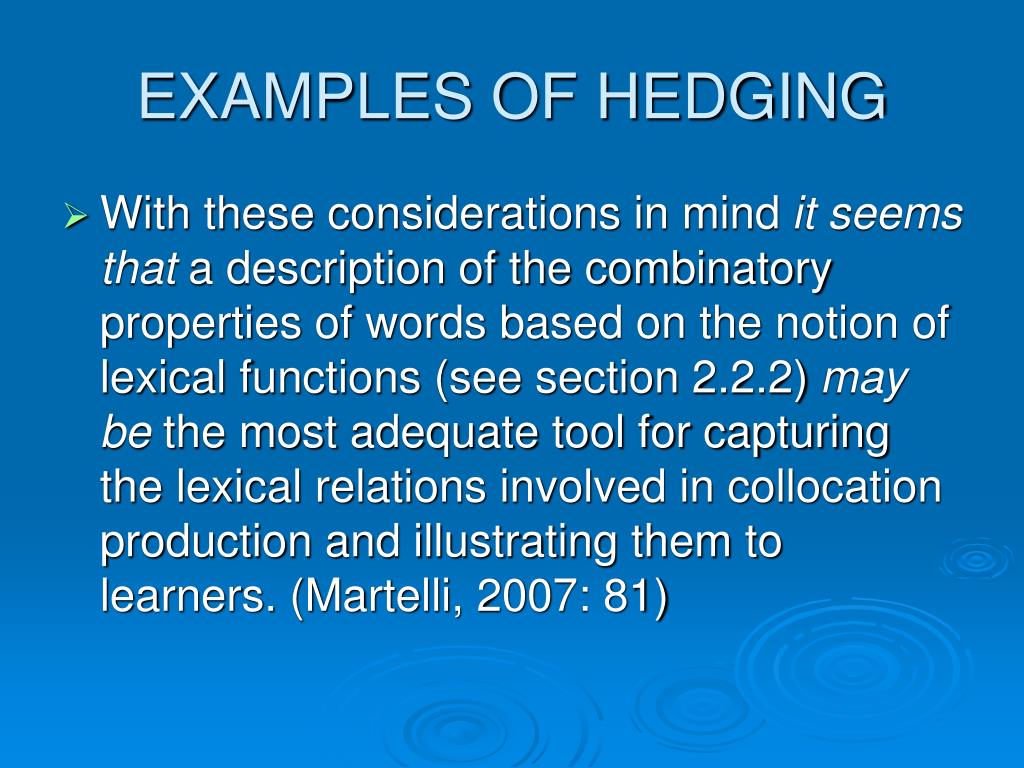 EXAMPLES OF HEDGING

➢ With these considerations in mind it seems that a description of the combinatory properties of words based on the notion of lexical functions (see section 2.2.2) may be the most adequate tool for capturing the lexical relations involved in collocation production and illustrating them to learners. (Martelli, 2007: 81)